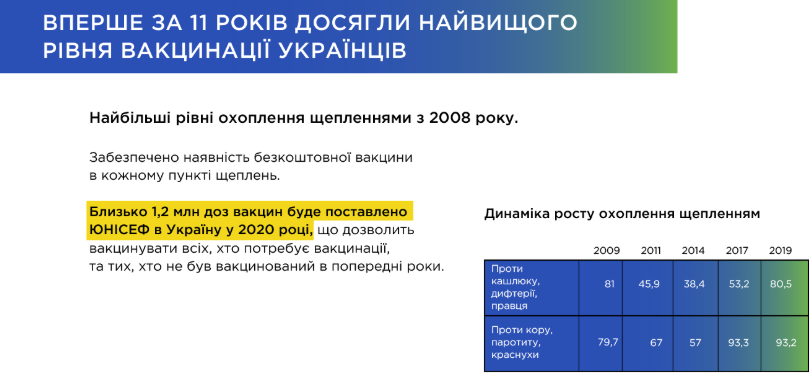 ВПЕРШЕ ЗА 11 РОКІВ ДОСЯГЛИ НАЙВИЩОГО РІВНЯ ВАКЦИНАЦІЇ УКРАЇНЦІВ

Найбільші рівні охоплення щепленнями з 2008 року.

Забезпечено наявність безкоштовної вакцини в кожному пункті щеплень.

Близько 1,2 млн доз вакцин буде поставлено ЮНІСЕФ в Україну у 2020 році, що дозволить вакцинувати всіх, хто потребує вакцинації, та тих, хто не був вакцинований в попередні роки.

Динаміка росту охоплення щепленням

| | 2009 | 2011 | 2014 | 2017 | 2019 |
|---|---|---|---|---|---|
| Проти кашлюку, дифтерії, правця | 81 | 45,9 | 38,4 | 53,2 | 80,5 |
| Проти кору, паротиту, краснухи | 79,7 | 67 | 57 | 93,3 | 93,2 |